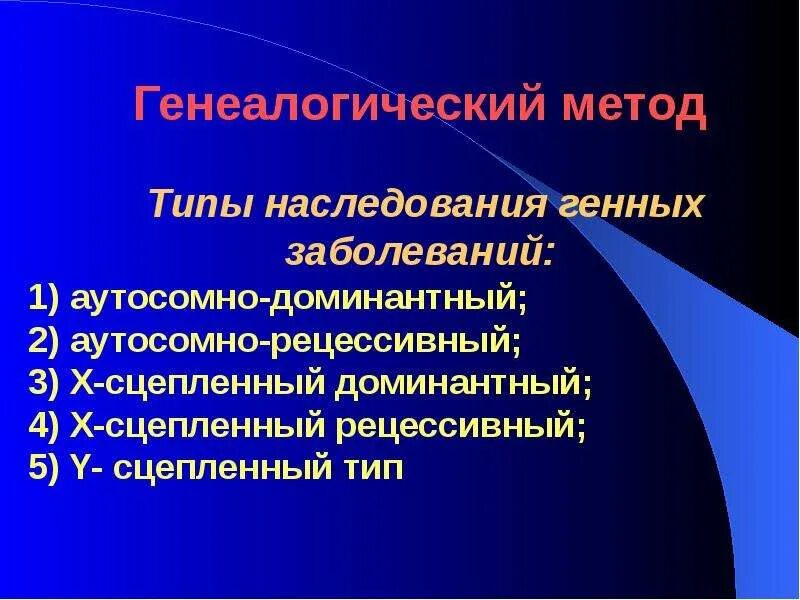 Генеалогический метод

Типы наследования генных заболеваний:

1) аутосомно-доминантный;
2) аутосомно-рецессивный;
3) Х-сцепленный доминантный;
4) Х-сцепленный рецессивный;
5) Y- сцепленный тип